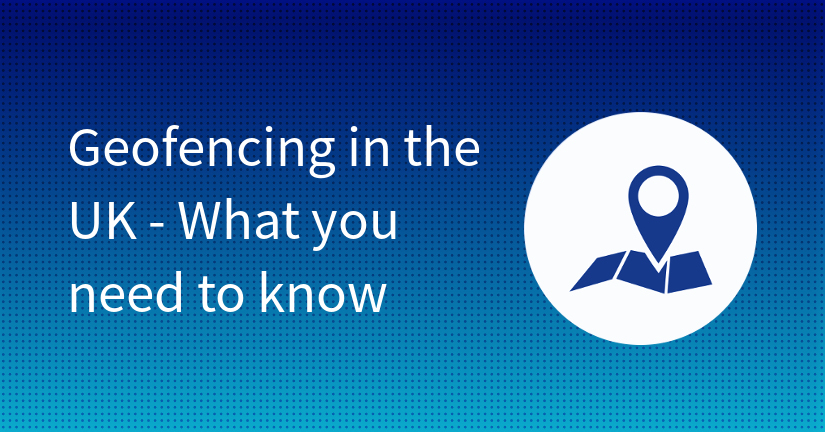 Geofencing in the UK - What you need to know